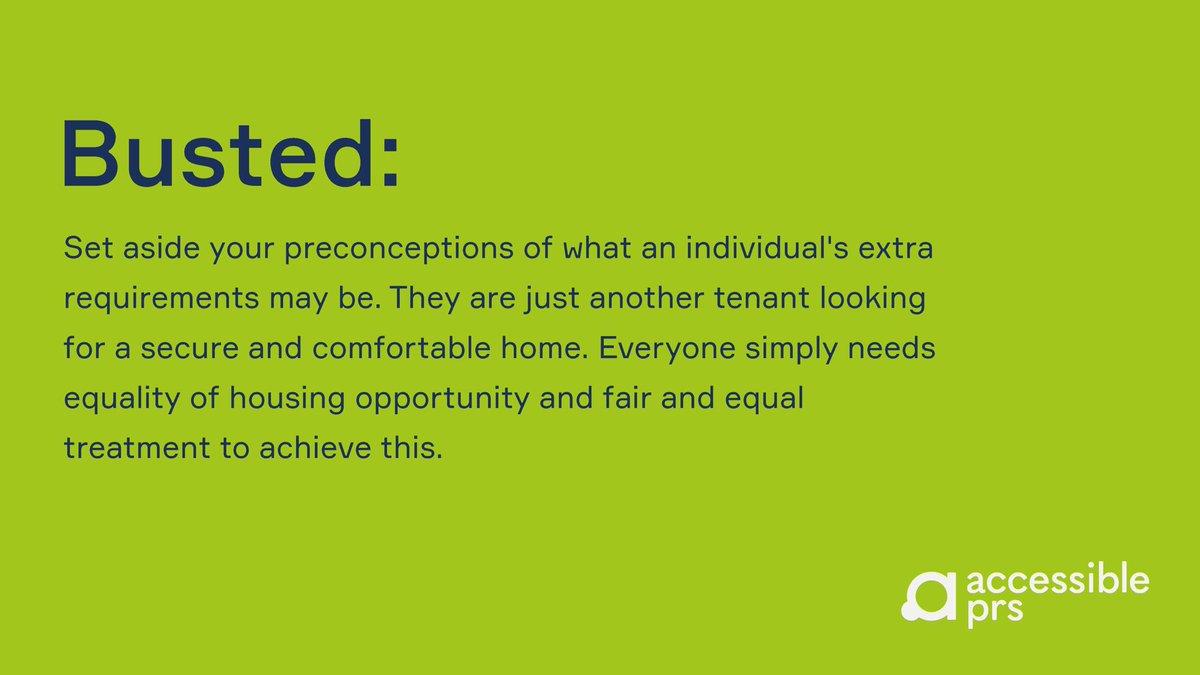 Busted:

Set aside your preconceptions of what an individual's extra requirements may be. They are just another tenant looking for a secure and comfortable home. Everyone simply needs equality of housing opportunity and fair and equal treatment to achieve this.

accessible prs